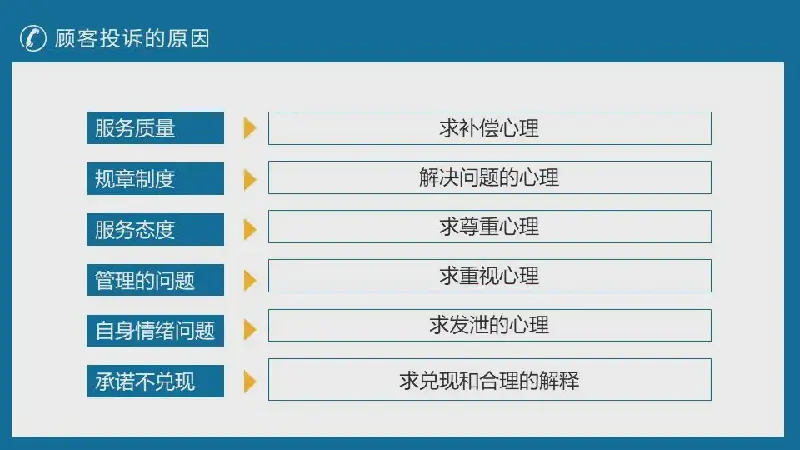 顾客投诉的原因

服务质量
求补偿心理

规章制度
解决问题的心理

服务态度
求尊重心理

管理的问题
求重视心理

自身情绪问题
求发泄的心理

承诺不兑现
求兑现和合理的解释